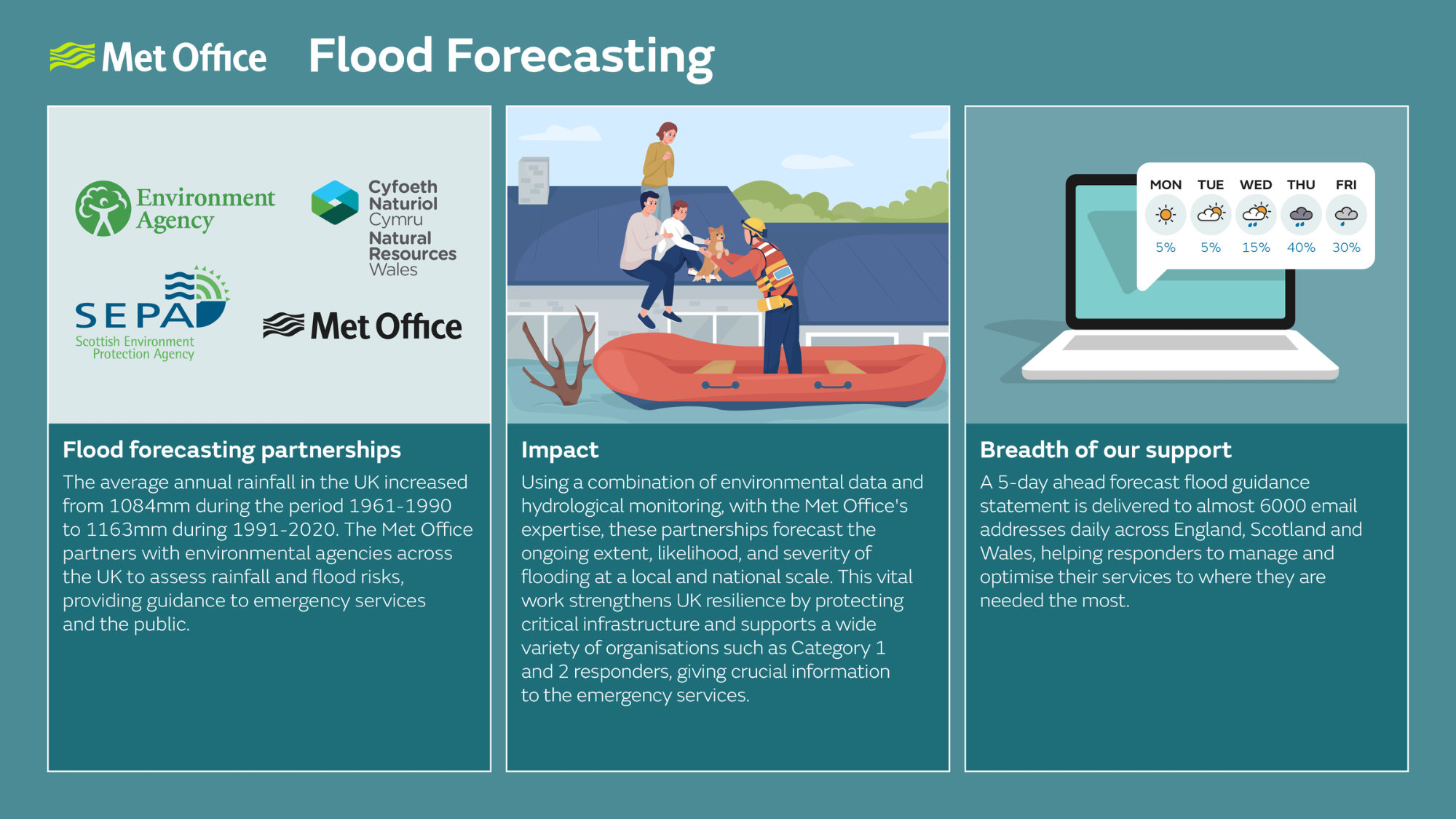 Met Office Flood Forecasting

Environment Agency

Cyfoeth Naturiol Cymru Natural Resources Wales

SEPA Scottish Environment Protection Agency

Met Office

Flood forecasting partnerships

The average annual rainfall in the UK increased from 1084mm during the period 1961-1990 to 1163mm during 1991-2020. The Met Office partners with environmental agencies across the UK to assess rainfall and flood risks, providing guidance to emergency services and the public.

Impact

Using a combination of environmental data and hydrological monitoring, with the Met Office's expertise, these partnerships forecast the ongoing extent, likelihood, and severity of flooding at a local and national scale. This vital work strengthens UK resilience by protecting critical infrastructure and supports a wide variety of organisations such as Category 1 and 2 responders, giving crucial information to the emergency services.

| MON | TUE | WED | THU | FRI |
|---|---|---|---|---|
| 5% | 5% | 15% | 40% | 30% |

Breadth of our support

A 5-day ahead forecast flood guidance statement is delivered to almost 6000 email addresses daily across England, Scotland and Wales, helping responders to manage and optimise their services to where they are needed the most.